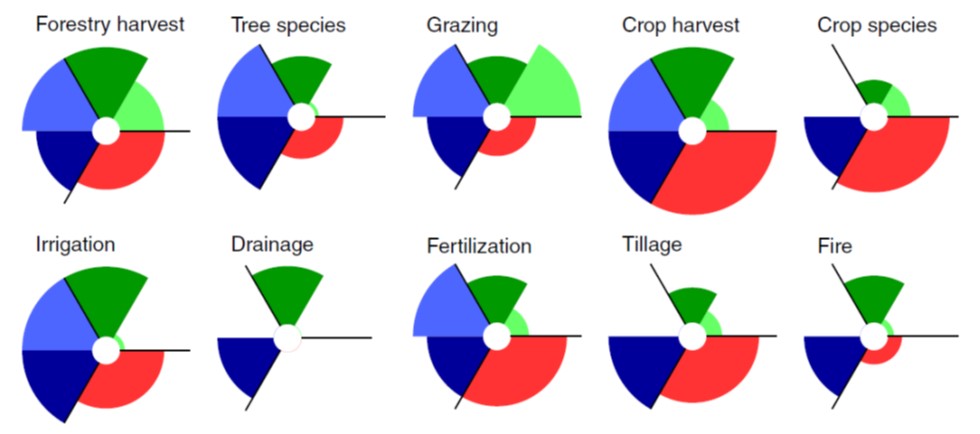 Forestry harvest

Tree species

Grazing

Crop harvest

Crop species

Irrigation

Drainage

Fertilization

Tillage

Fire